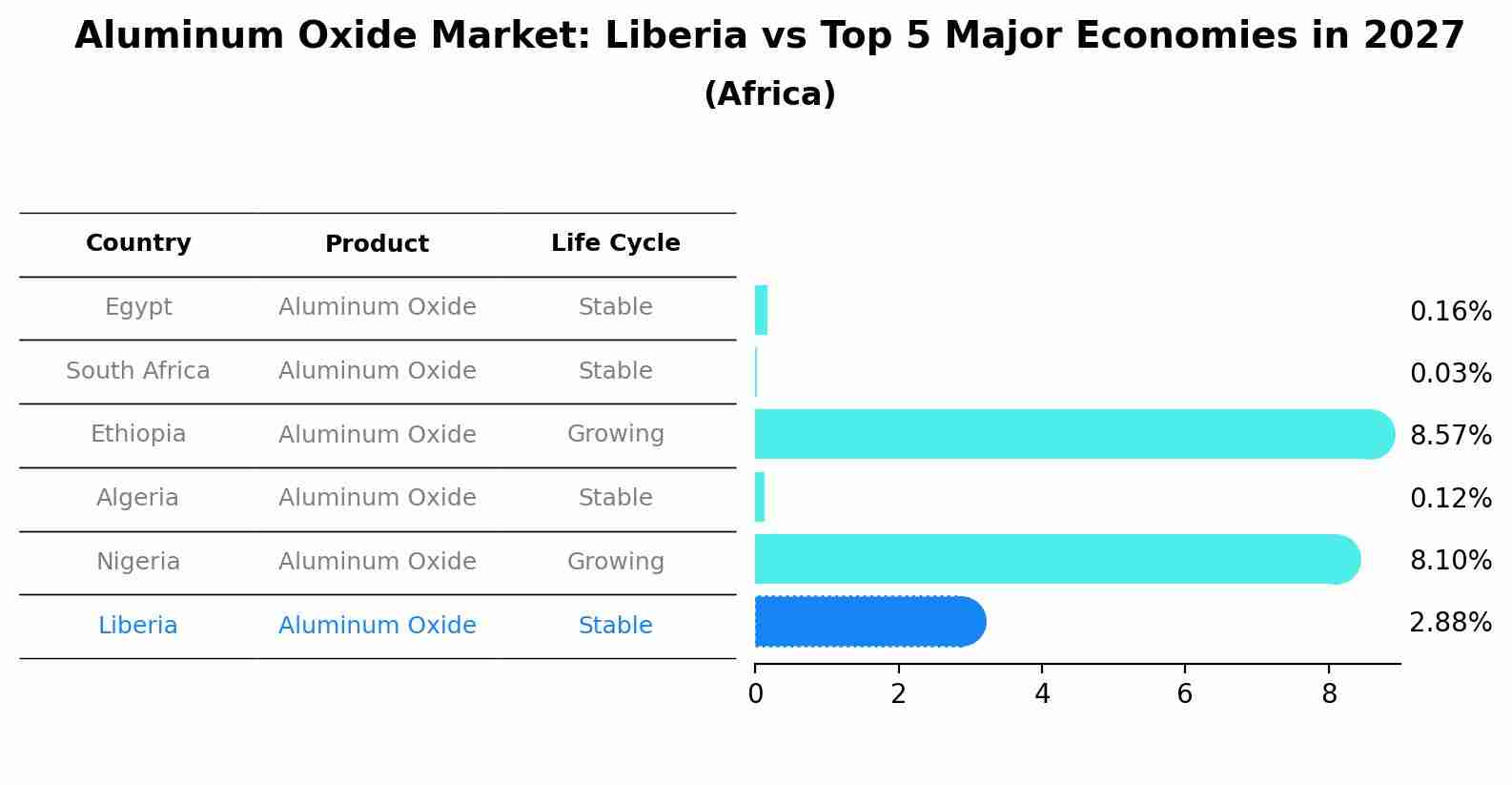 Aluminum Oxide Market: Liberia vs Top 5 Major Economies in 2027
(Africa)

| Country | Product | Life Cycle |
|---|---|---|
| Egypt | Aluminum Oxide | Stable |
| South Africa | Aluminum Oxide | Stable |
| Ethiopia | Aluminum Oxide | Growing |
| Algeria | Aluminum Oxide | Stable |
| Nigeria | Aluminum Oxide | Growing |
| Liberia | Aluminum Oxide | Stable |

0.16%
0.03%
8.57%
0.12%
8.10%
2.88%

0
2
4
6
8